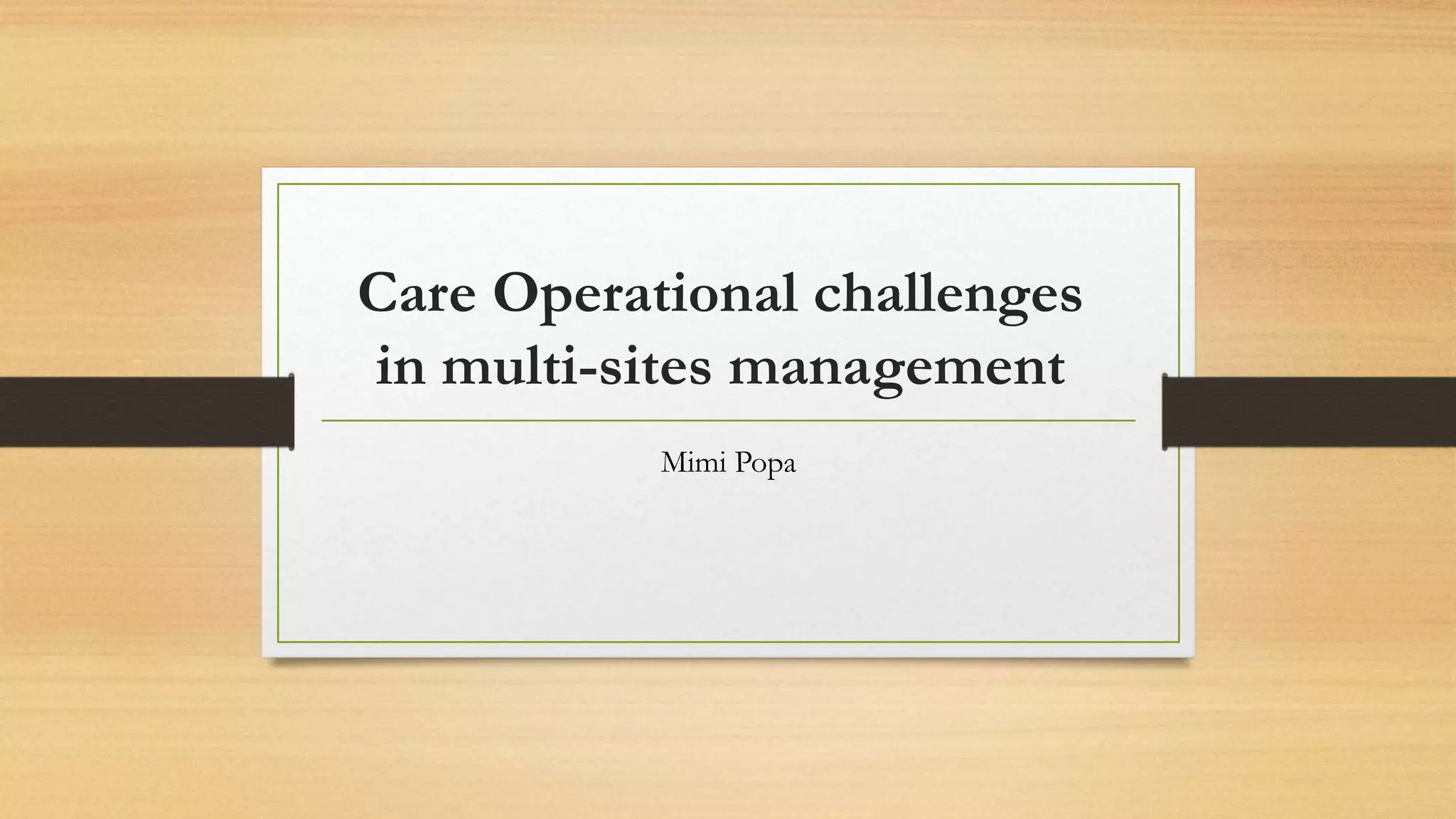 Care Operational challenges in multi-sites management

Mimi Popa